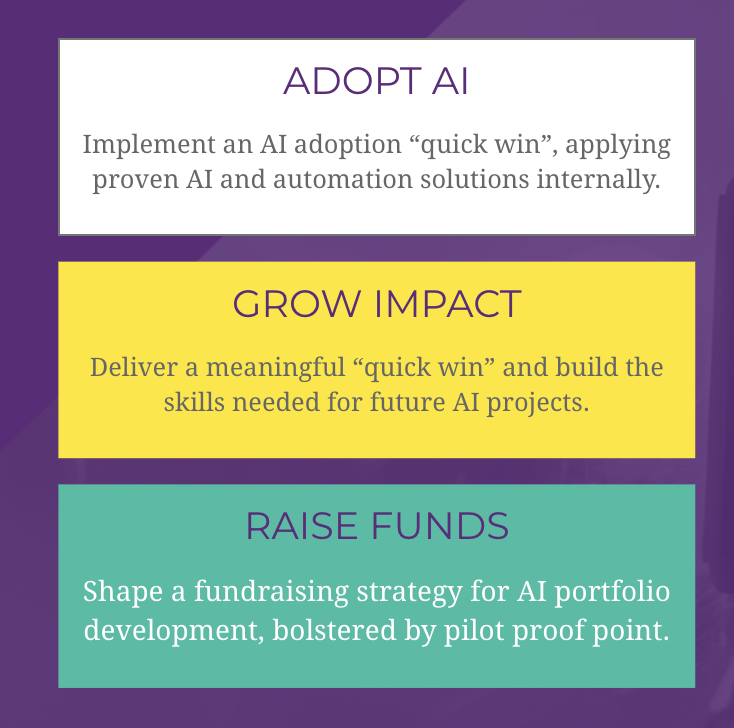 ADOPT AI

Implement an AI adoption “quick win”, applying proven AI and automation solutions internally.

GROW IMPACT

Deliver a meaningful “quick win” and build the skills needed for future AI projects.

RAISE FUNDS

Shape a fundraising strategy for AI portfolio development, bolstered by pilot proof point.